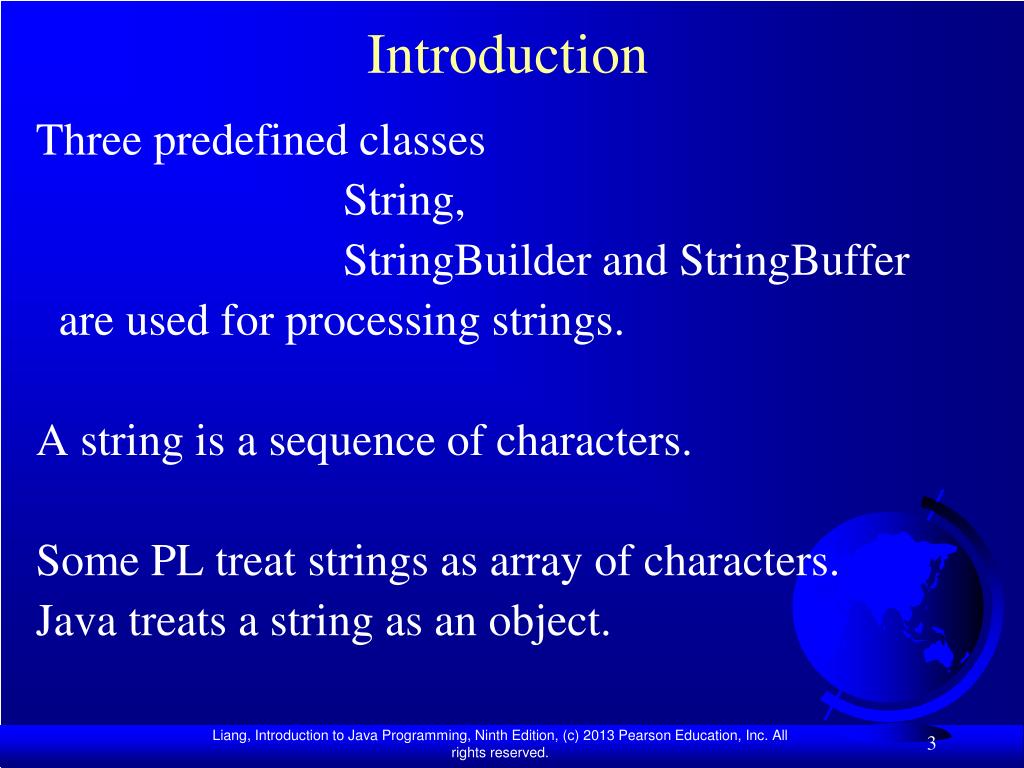 Introduction

Three predefined classes
String,
StringBuilder and StringBuffer
are used for processing strings.

A string is a sequence of characters.

Some PL treat strings as array of characters.
Java treats a string as an object.

Liang, Introduction to Java Programming, Ninth Edition, (c) 2013 Pearson Education, Inc. All rights reserved.

3